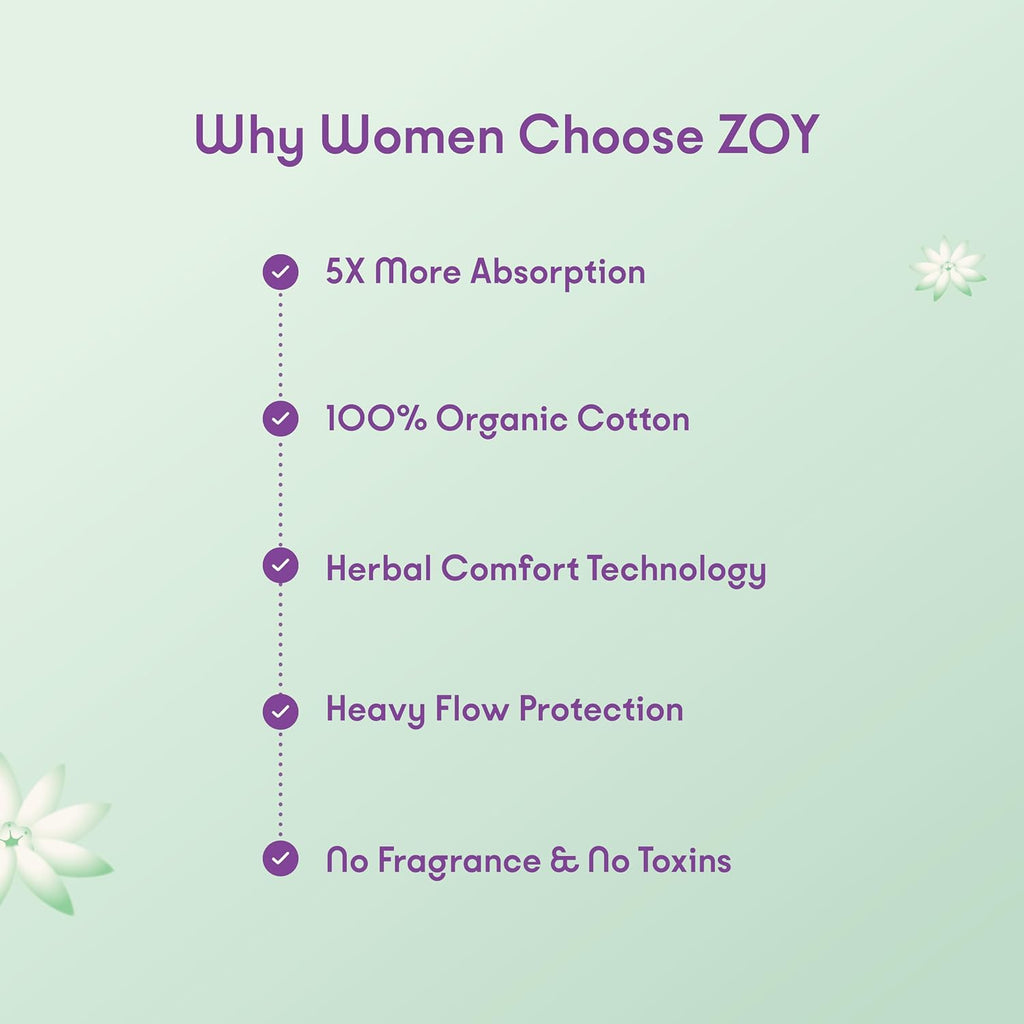 Why Women Choose ZOY

5X More Absorption

100% Organic Cotton

Herbal Comfort Technology

Heavy Flow Protection

No Fragrance & No Toxins